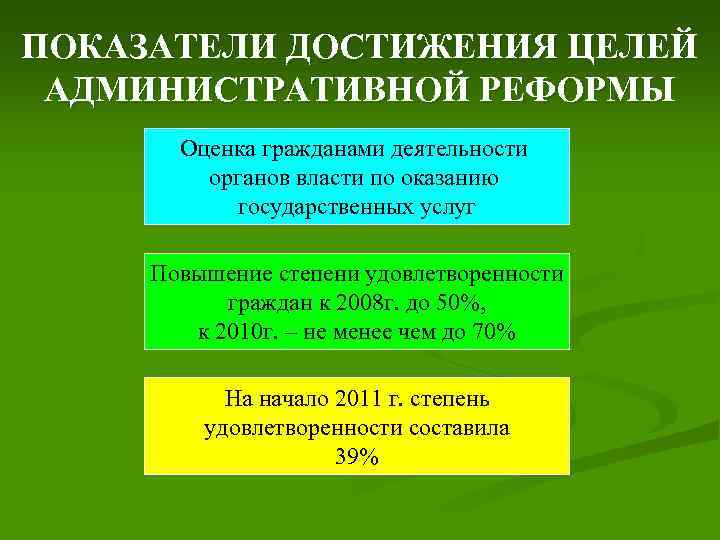 ПОКАЗАТЕЛИ ДОСТИЖЕНИЯ ЦЕЛЕЙ АДМИНИСТРАТИВНОЙ РЕФОРМЫ

Оценка гражданами деятельности органов власти по оказанию государственных услуг

Повышение степени удовлетворенности граждан к 2008г. до 50%, к 2010г. – не менее чем до 70%

На начало 2011 г. степень удовлетворенности составила 39%